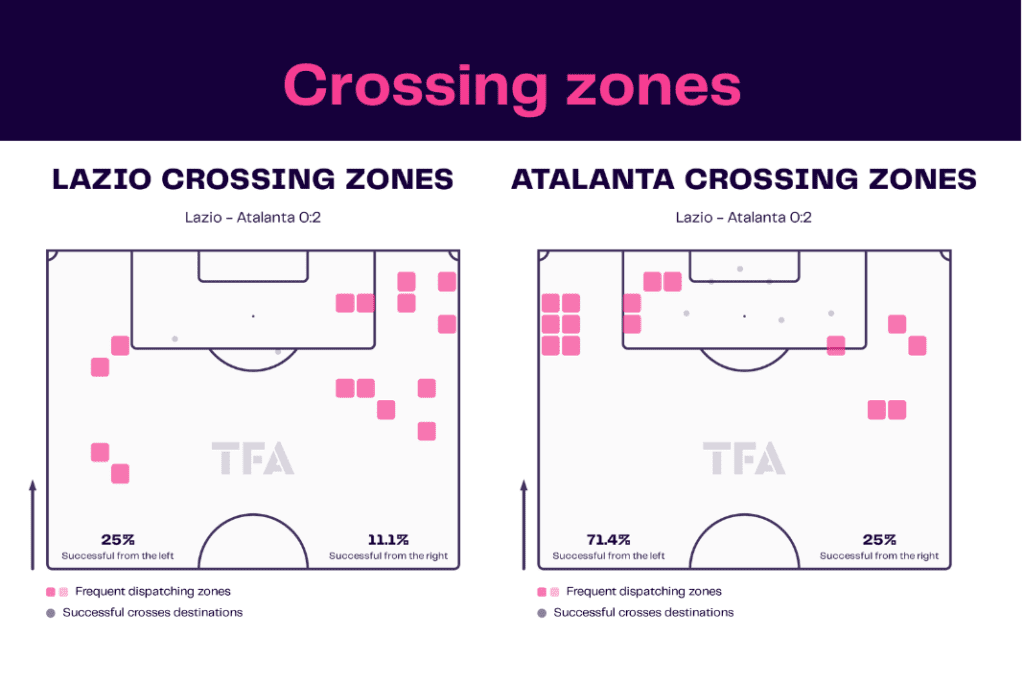 Crossing zones

LAZIO CROSSING ZONES

Lazio - Atalanta 0:2

TFA

25%
Successful from the left

11.1%
Successful from the right

Frequent dispatching zones
Successful crosses destinations

ATALANTA CROSSING ZONES

Lazio - Atalanta 0:2

TFA

71.4%
Successful from the left

25%
Successful from the right

Frequent dispatching zones
Successful crosses destinations